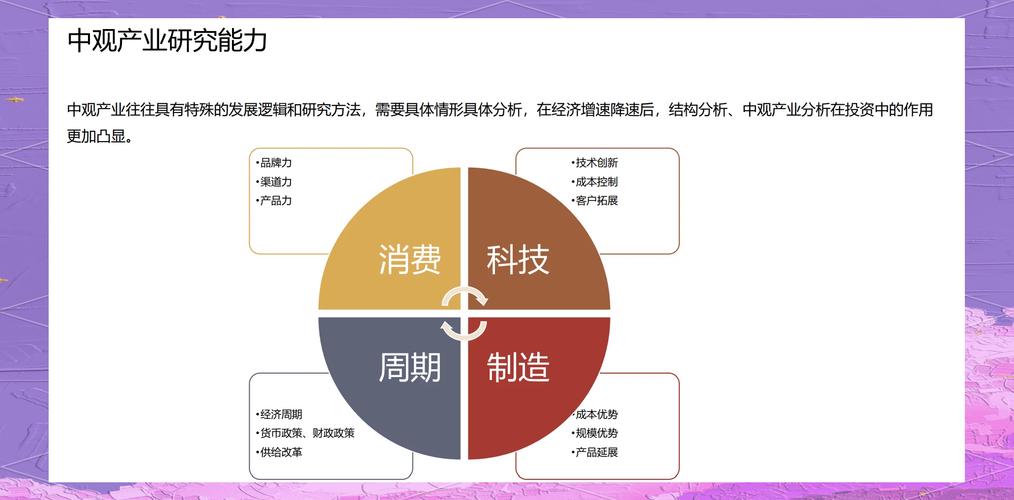 中观产业研究能力

中观产业往往具有特殊的发展逻辑和研究方法，需要具体情形具体分析，在经济增速降速后，结构分析、中观产业分析在投资中的作用更加凸显。

•品牌力
•渠道力
•产品力

•技术创新
•成本控制
•客户拓展

消费

科技

周期

制造

•经济周期
•货币政策、财政政策
•供给改革

•成本优势
•规模优势
•产品延展